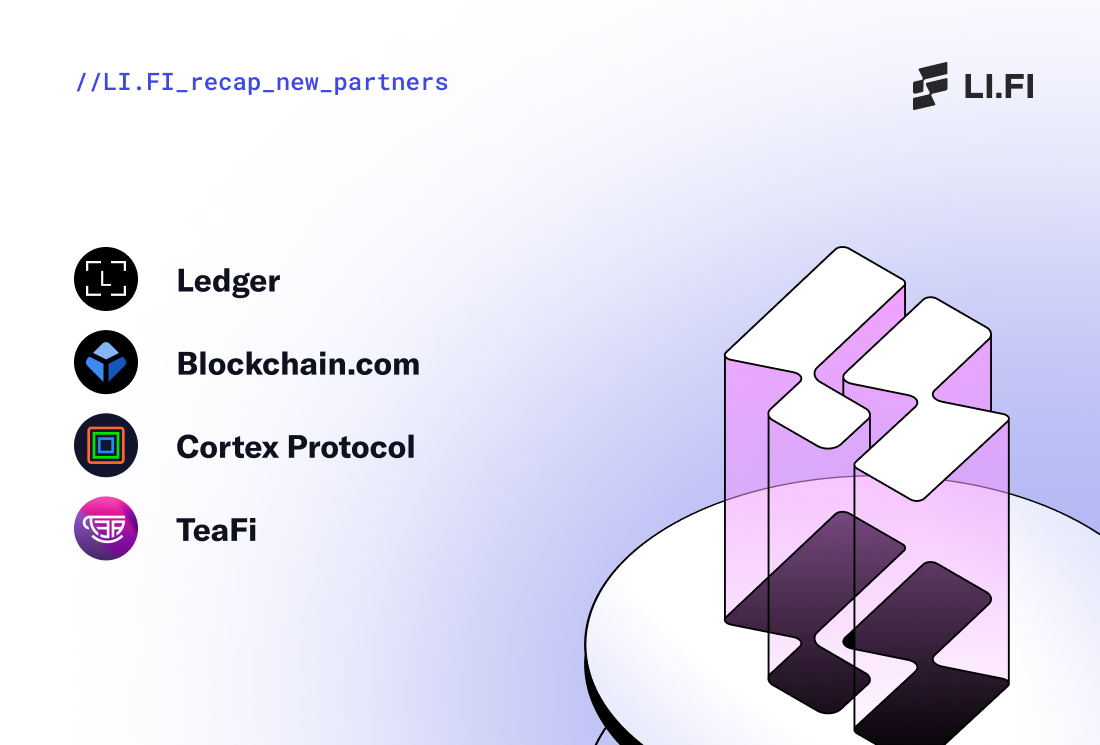 //LI.FI_recap_new_partners

LI.FI

Ledger

Blockchain.com

Cortex Protocol

TeaFi